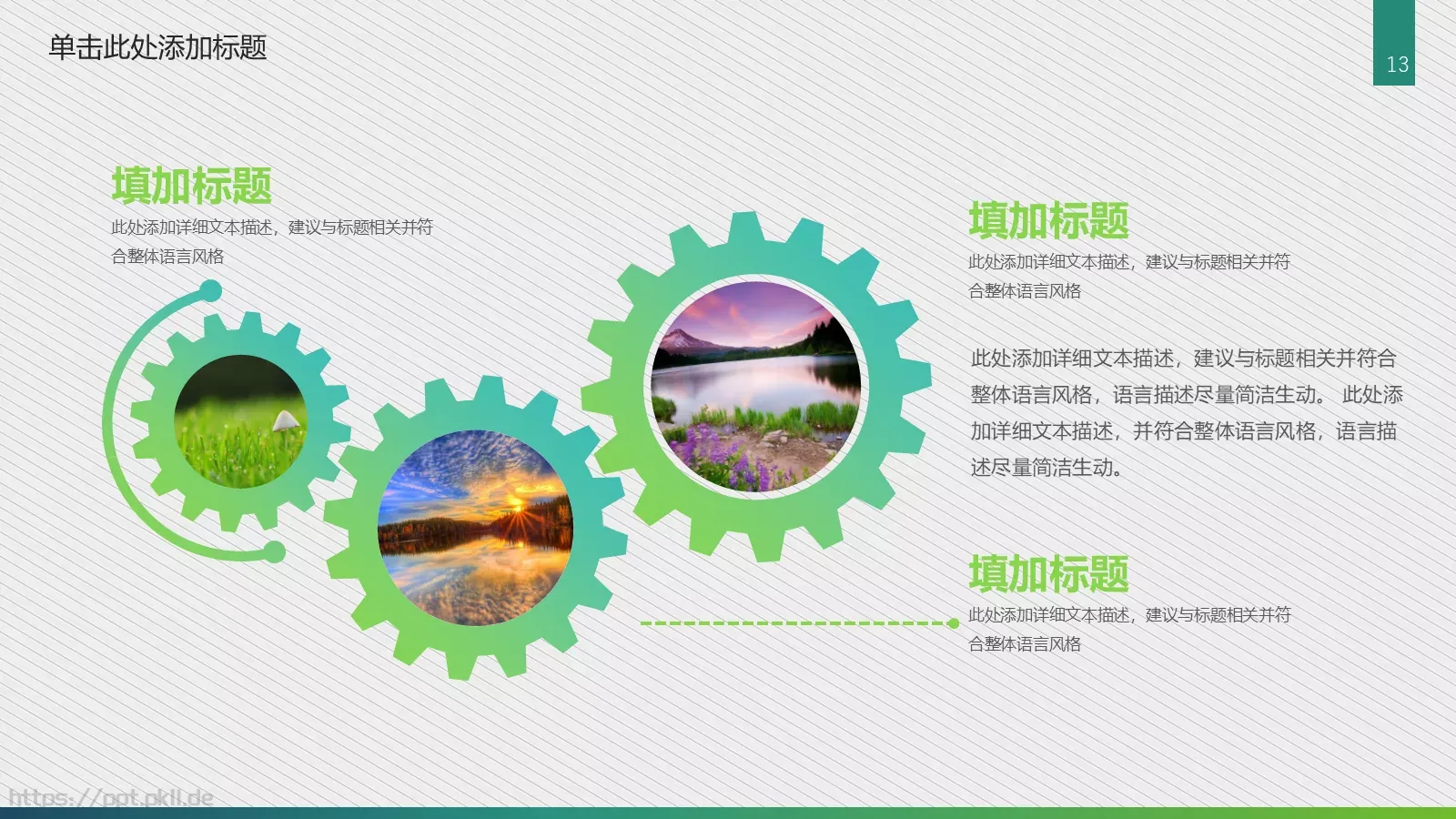 单击此处添加标题

13

填加标题
此处添加详细文本描述，建议与标题相关并符合整体语言风格

填加标题
此处添加详细文本描述，建议与标题相关并符合整体语言风格

此处添加详细文本描述，建议与标题相关并符合整体语言风格，语言描述尽量简洁生动。 此处添加详细文本描述，并符合整体语言风格，语言描述尽量简洁生动。

填加标题
此处添加详细文本描述，建议与标题相关并符合整体语言风格

https://ppt.pkll.de